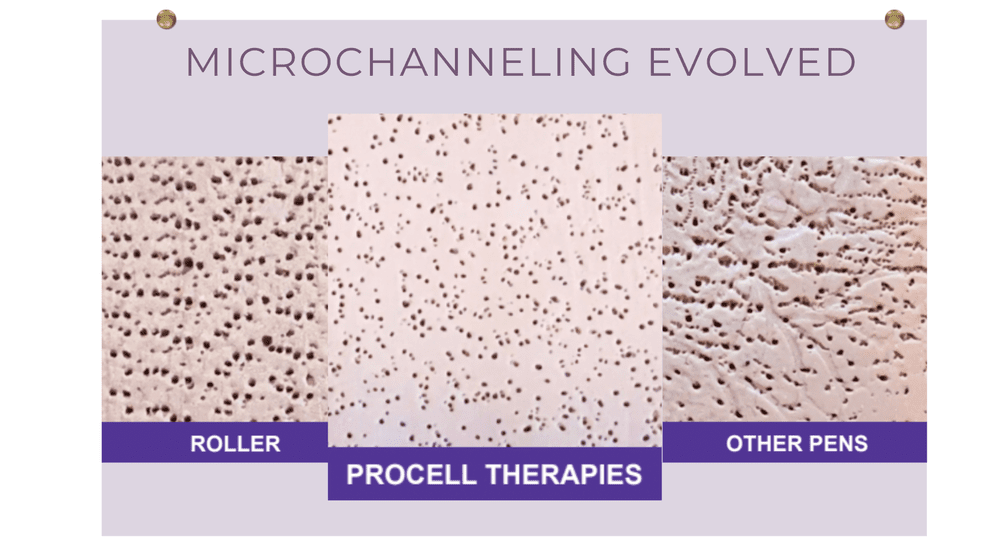 MICROCHANNELING EVOLVED

ROLLER

PROCELL THERAPIES

OTHER PENS